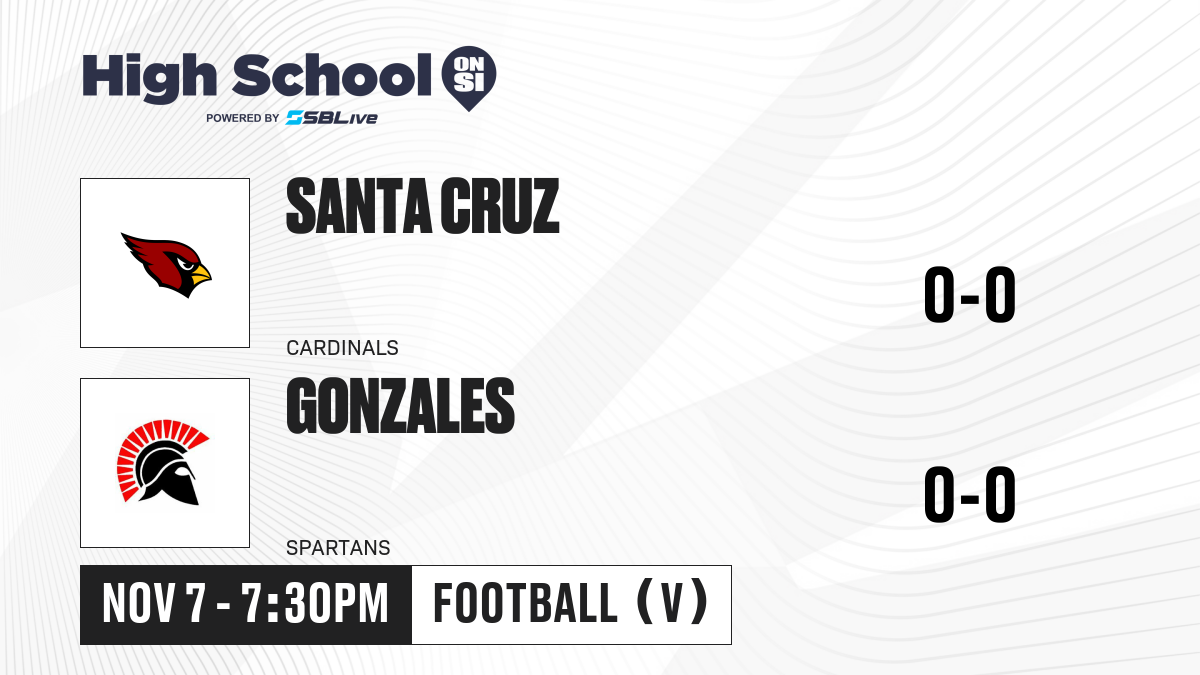 High School ON SI
POWERED BY SBLive

SANTA CRUZ
CARDINALS
0-0

GONZALES
SPARTANS
0-0

NOV 7 - 7:30PM
FOOTBALL (V)